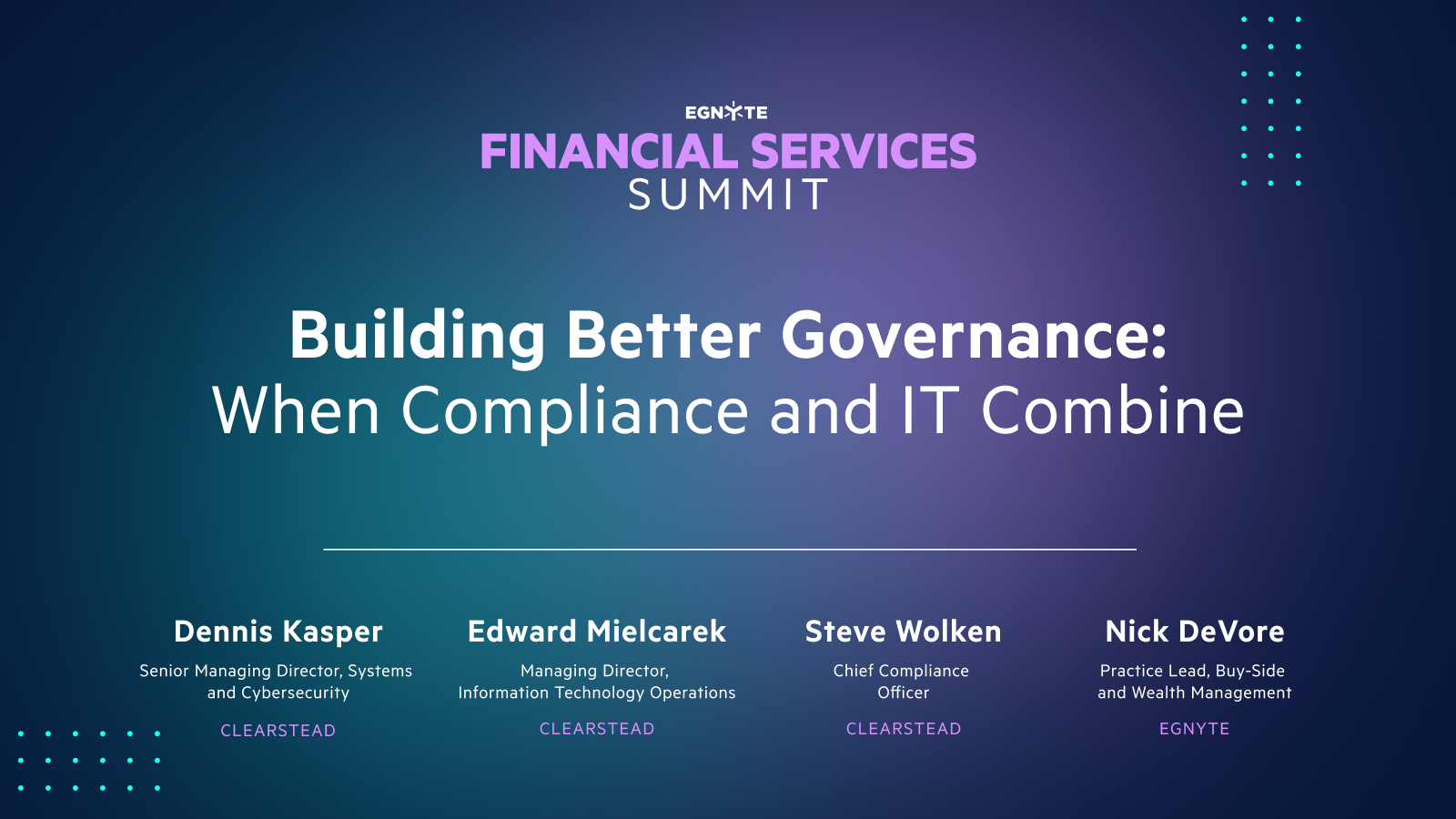 EGNYTE
FINANCIAL SERVICES
SUMMIT

Building Better Governance:
When Compliance and IT Combine

Dennis Kasper
Senior Managing Director, Systems and Cybersecurity
CLEARSTEAD

Edward Mielcarek
Managing Director, Information Technology Operations
CLEARSTEAD

Steve Wolken
Chief Compliance Officer
CLEARSTEAD

Nick DeVore
Practice Lead, Buy-Side and Wealth Management
EGNYTE